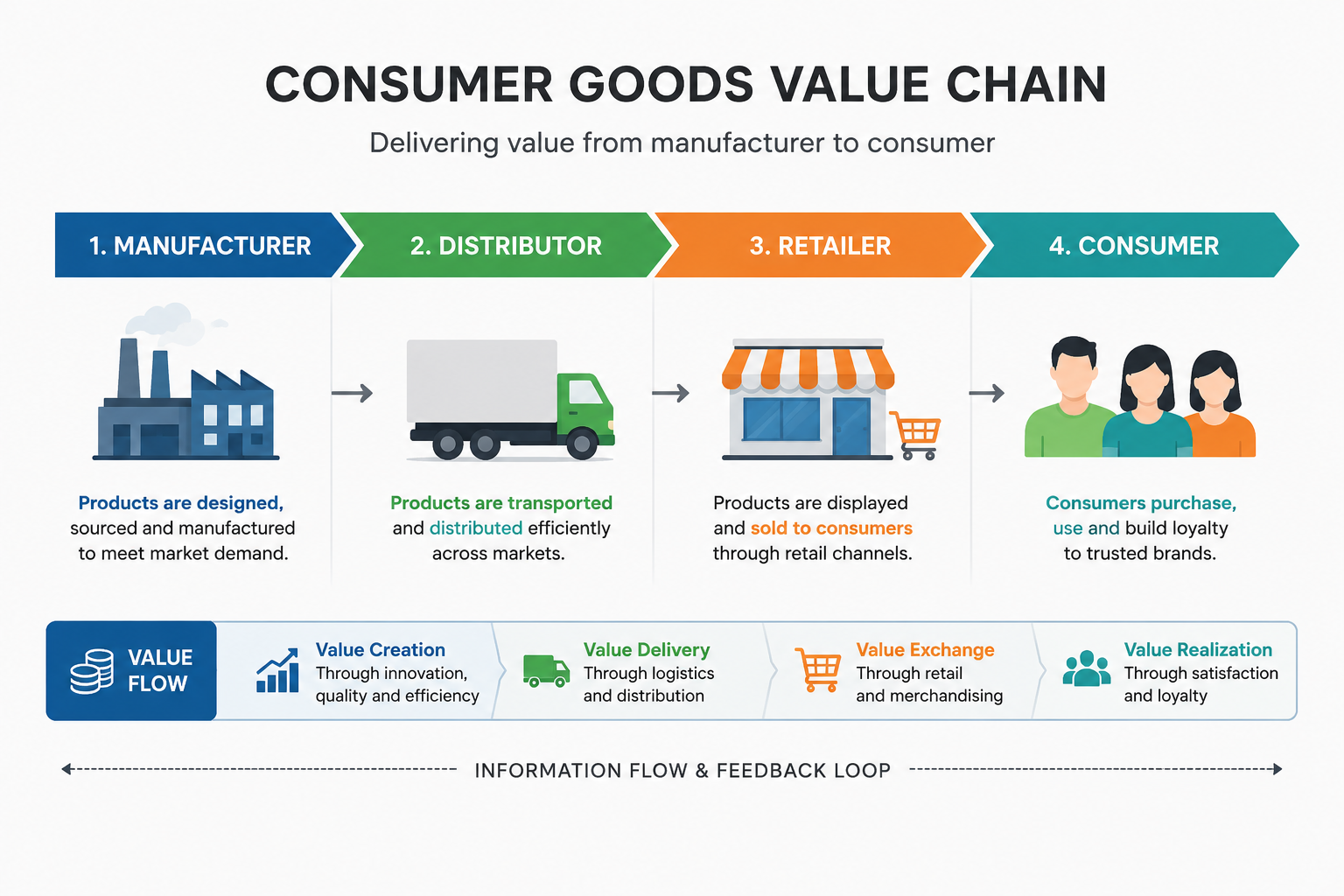 CONSUMER GOODS VALUE CHAIN

Delivering value from manufacturer to consumer

1. MANUFACTURER

2. DISTRIBUTOR

3. RETAILER

4. CONSUMER

Products are designed, sourced and manufactured to meet market demand.

Products are transported and distributed efficiently across markets.

Products are displayed and sold to consumers through retail channels.

Consumers purchase, use and build loyalty to trusted brands.

VALUE FLOW

Value Creation
Through innovation, quality and efficiency

Value Delivery
Through logistics and distribution

Value Exchange
Through retail and merchandising

Value Realization
Through satisfaction and loyalty

INFORMATION FLOW & FEEDBACK LOOP